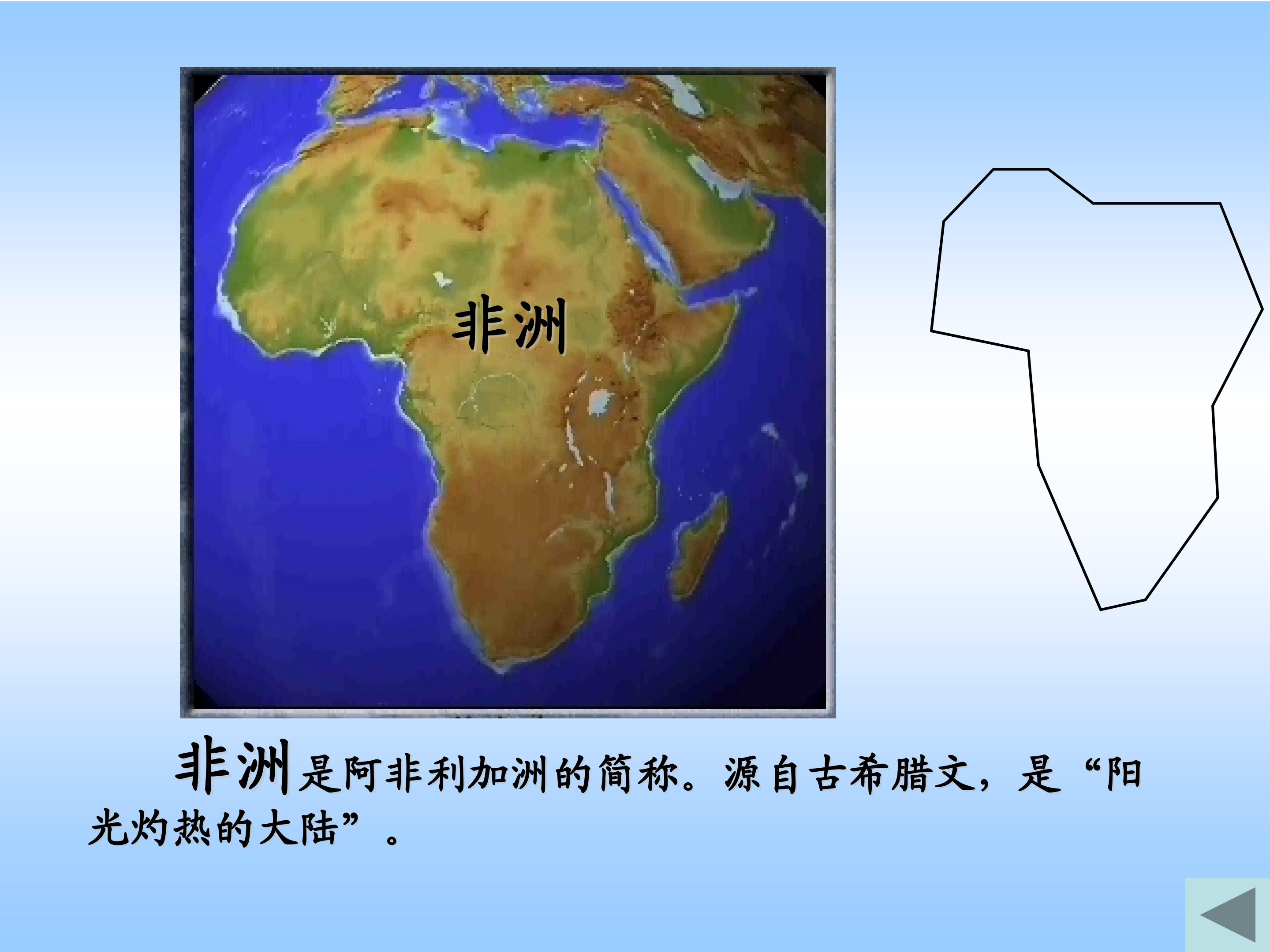 非洲

非洲是阿非利加洲的简称。源自古希腊文，是“阳光灼热的大陆”。